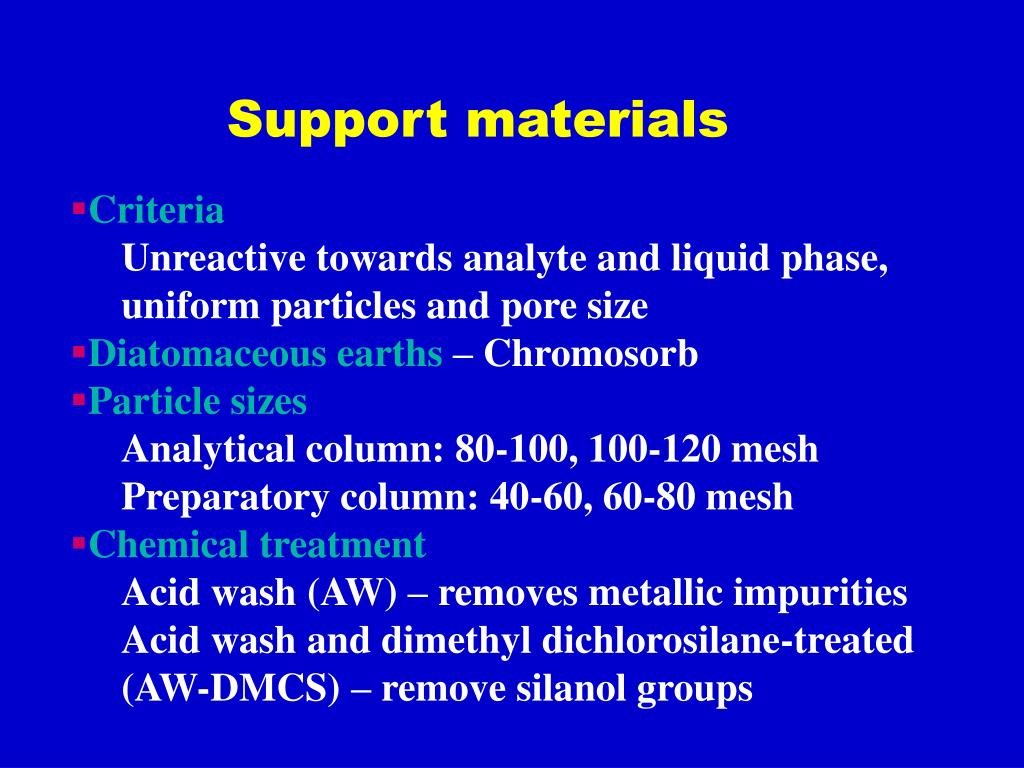 Support materials

▪Criteria
Unreactive towards analyte and liquid phase, uniform particles and pore size

▪Diatomaceous earths – Chromosorb

▪Particle sizes
Analytical column: 80-100, 100-120 mesh
Preparatory column: 40-60, 60-80 mesh

▪Chemical treatment
Acid wash (AW) – removes metallic impurities
Acid wash and dimethyl dichlorosilane-treated (AW-DMCS) – remove silanol groups